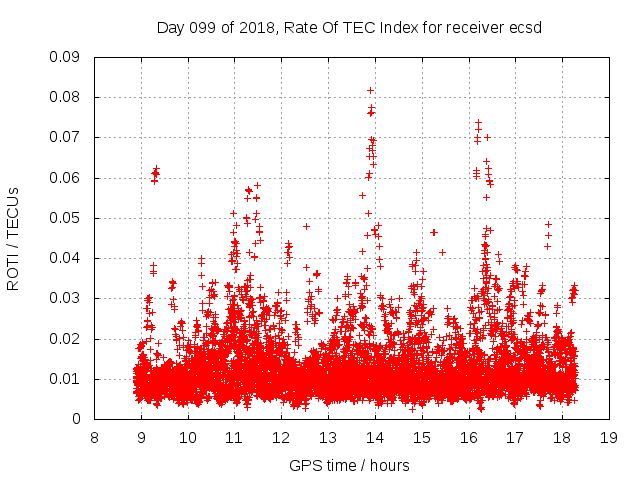 Day 099 of 2018, Rate Of TEC Index for receiver ecsd

ROTI / TECUs

0.09
0.08
0.07
0.06
0.05
0.04
0.03
0.02
0.01
0

8 9 10 11 12 13 14 15 16 17 18 19

GPS time / hours